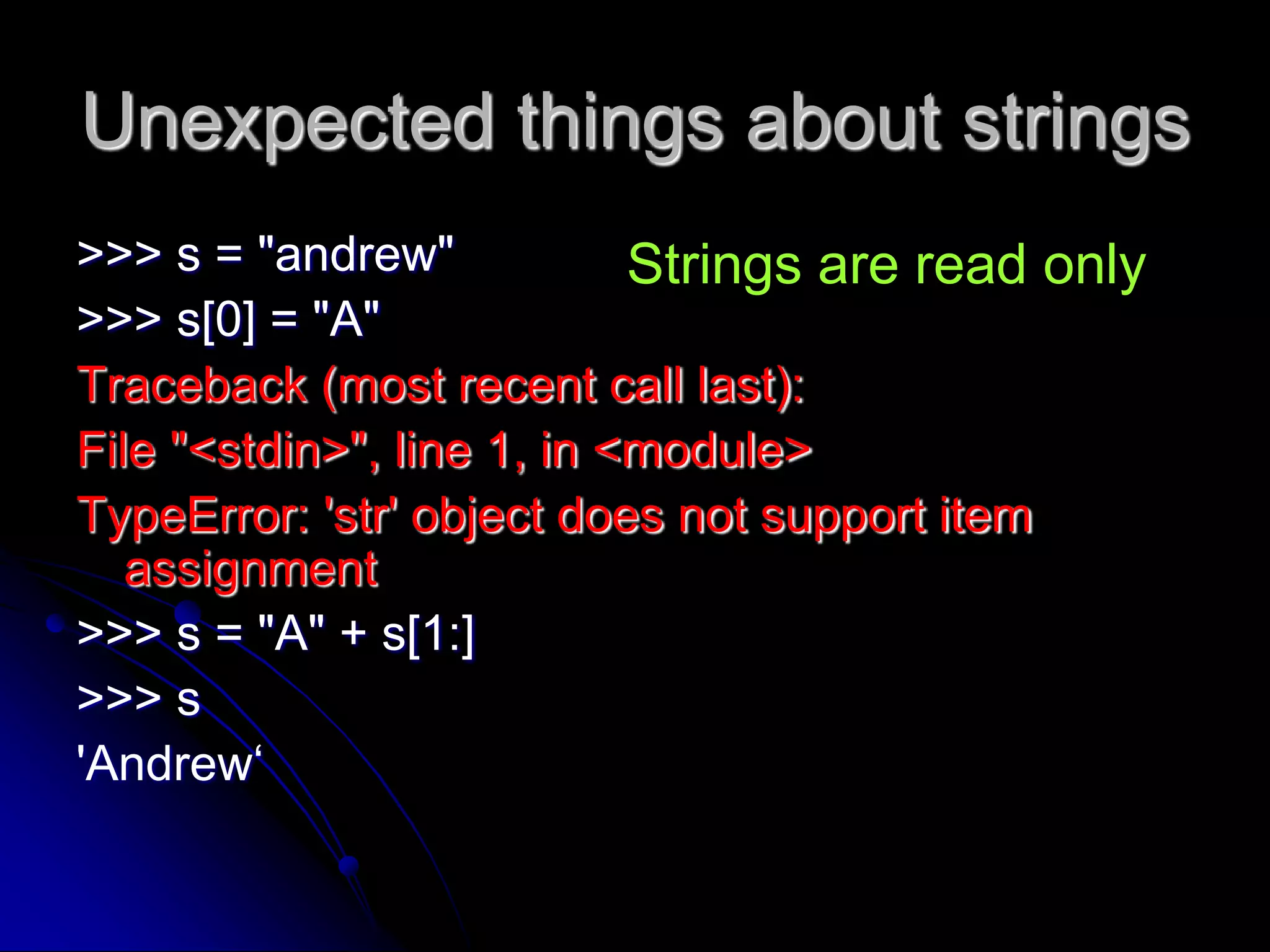 Unexpected things about strings

>>> s = "andrew"

Strings are read only

>>> s[0] = "A"

Traceback (most recent call last):

File "<stdin>", line 1, in <module>

TypeError: 'str' object does not support item assignment

>>> s = "A" + s[1:]

>>> s

'Andrew‘